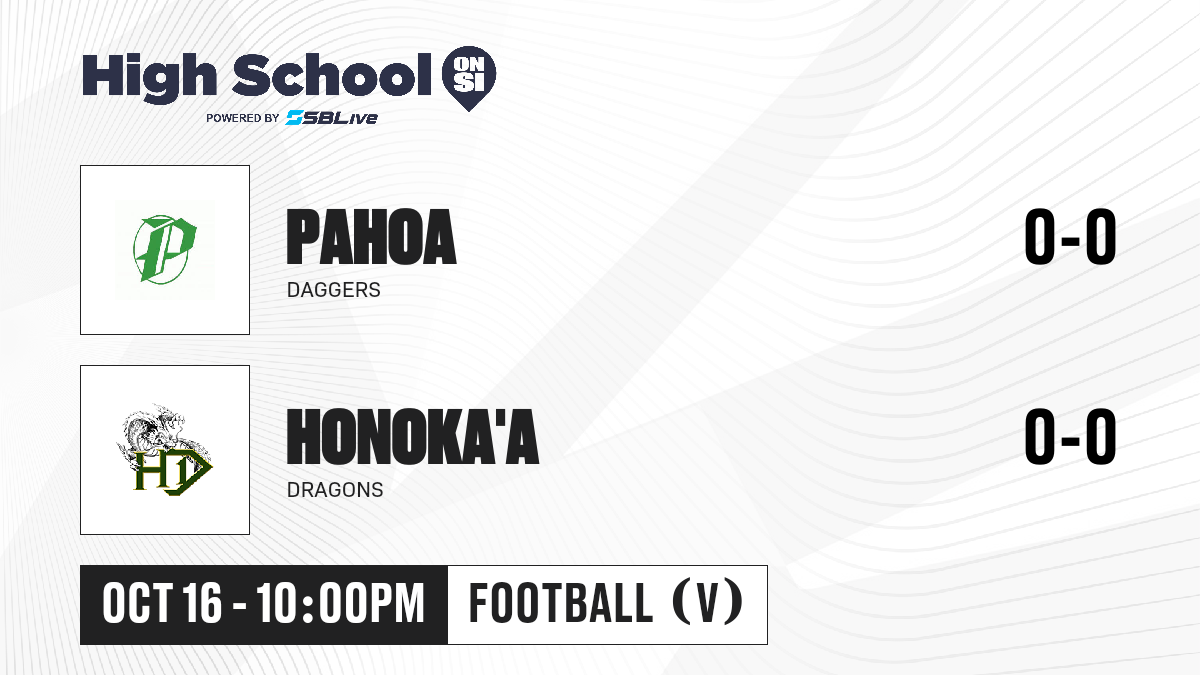 High School ON SI
POWERED BY SBLive

P

PAHOA
DAGGERS
0-0

HD

HONOKA'A
DRAGONS
0-0

OCT 16 - 10:00PM
FOOTBALL (V)